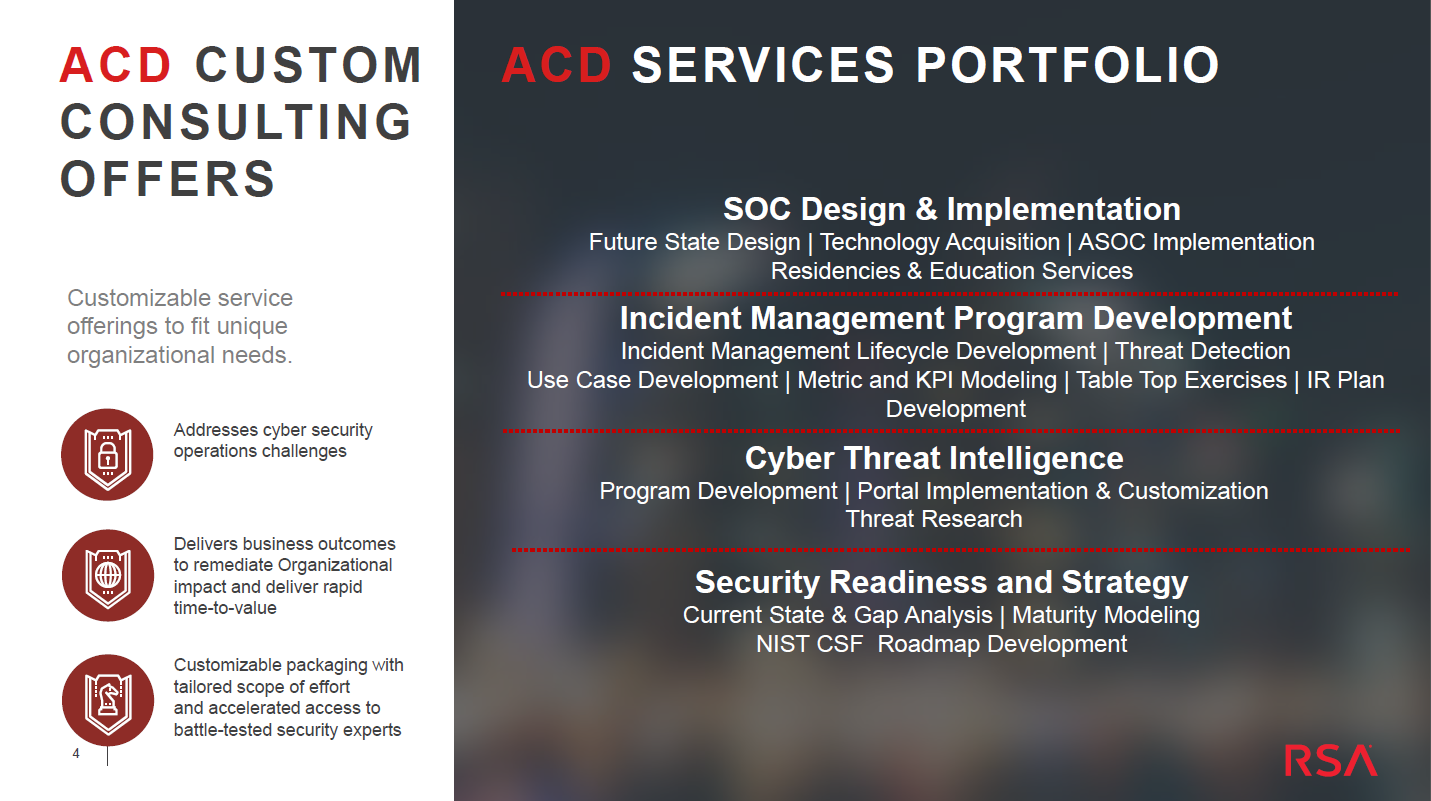 ACD CUSTOM CONSULTING OFFERS

Customizable service offerings to fit unique organizational needs.

Addresses cyber security operations challenges

Delivers business outcomes to remediate Organizational impact and deliver rapid time-to-value

Customizable packaging with tailored scope of effort and accelerated access to battle-tested security experts

4

ACD SERVICES PORTFOLIO

SOC Design & Implementation
Future State Design | Technology Acquisition | ASOC Implementation
Residencies & Education Services

Incident Management Program Development
Incident Management Lifecycle Development | Threat Detection
Use Case Development | Metric and KPI Modeling | Table Top Exercises | IR Plan Development

Cyber Threat Intelligence
Program Development | Portal Implementation & Customization
Threat Research

Security Readiness and Strategy
Current State & Gap Analysis | Maturity Modeling
NIST CSF Roadmap Development

RSA